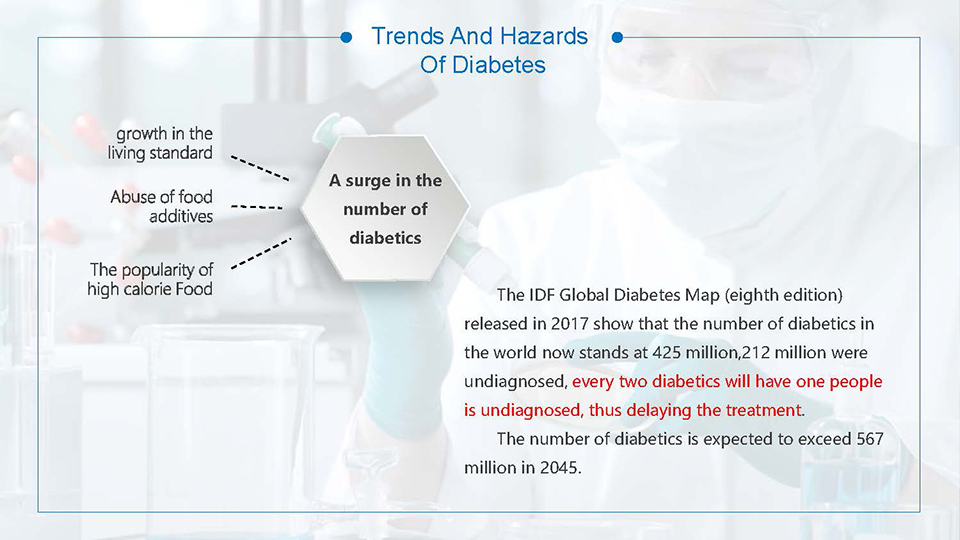 Trends And Hazards Of Diabetes

growth in the living standard

Abuse of food additives

The popularity of high calorie Food

A surge in the number of diabetics

The IDF Global Diabetes Map (eighth edition) released in 2017 show that the number of diabetics in the world now stands at 425 million,212 million were undiagnosed, every two diabetics will have one people is undiagnosed, thus delaying the treatment.

The number of diabetics is expected to exceed 567 million in 2045.